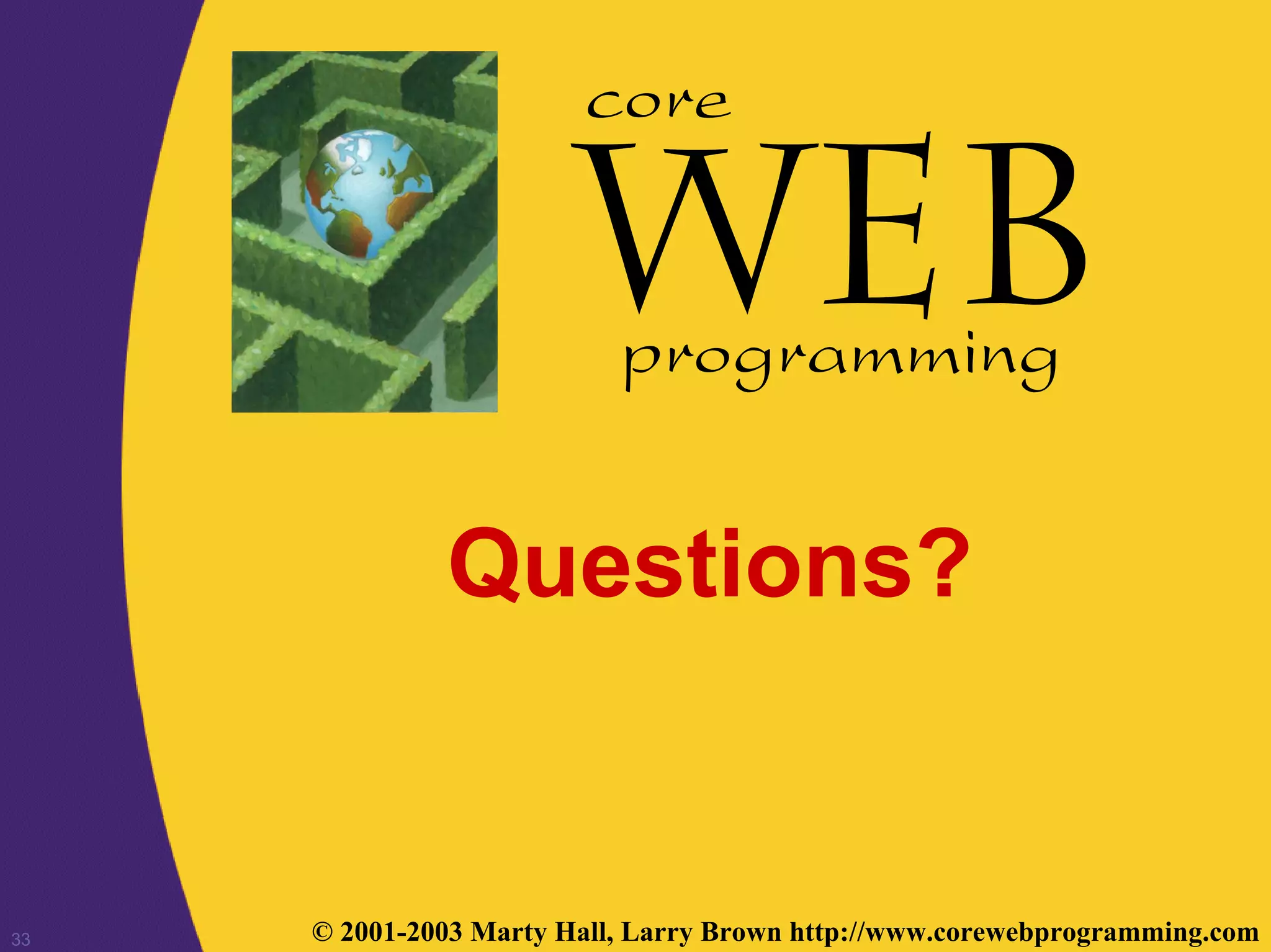 core
WEB
programming

Questions?

33

© 2001-2003 Marty Hall, Larry Brown http://www.corewebprogramming.com